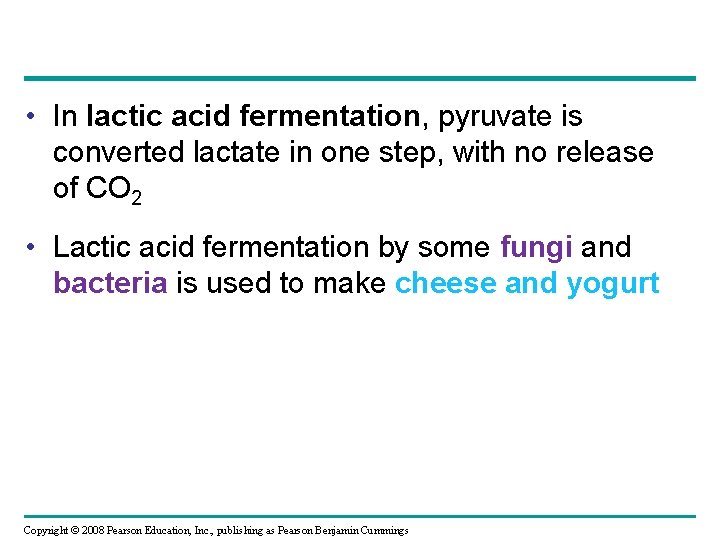 • In lactic acid fermentation, pyruvate is converted lactate in one step, with no release of $CO_2$

• Lactic acid fermentation by some fungi and bacteria is used to make cheese and yogurt

Copyright © 2008 Pearson Education, Inc., publishing as Pearson Benjamin Cummings